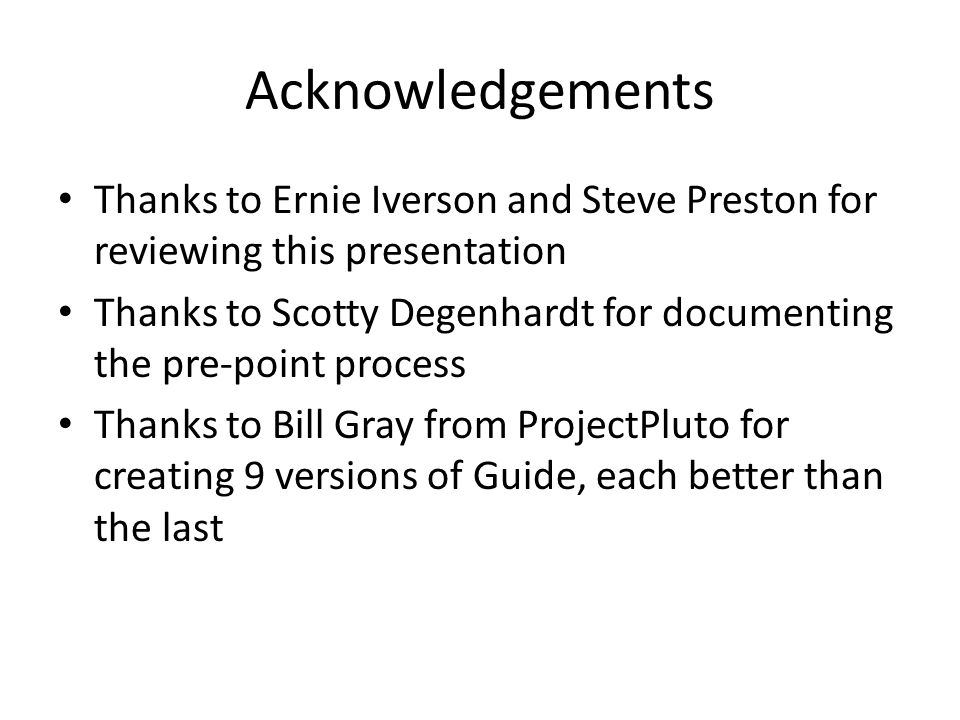 Acknowledgements

• Thanks to Ernie Iverson and Steve Preston for reviewing this presentation
• Thanks to Scotty Degenhardt for documenting the pre-point process
• Thanks to Bill Gray from ProjectPluto for creating 9 versions of Guide, each better than the last